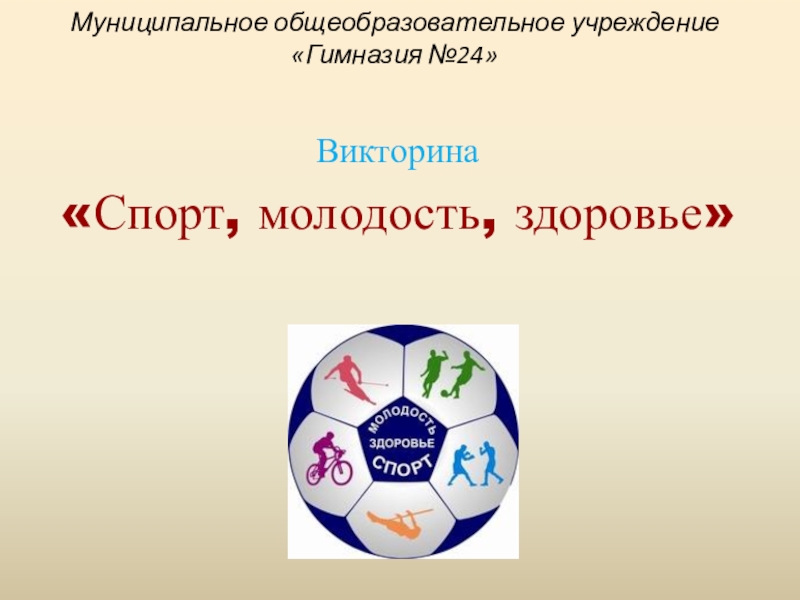 Муниципальное общеобразовательное учреждение «Гимназия №24»

Викторина

«Спорт, молодость, здоровье»

МОЛОДОСТЬ
ЗДОРОВЬЕ
СПОРТ